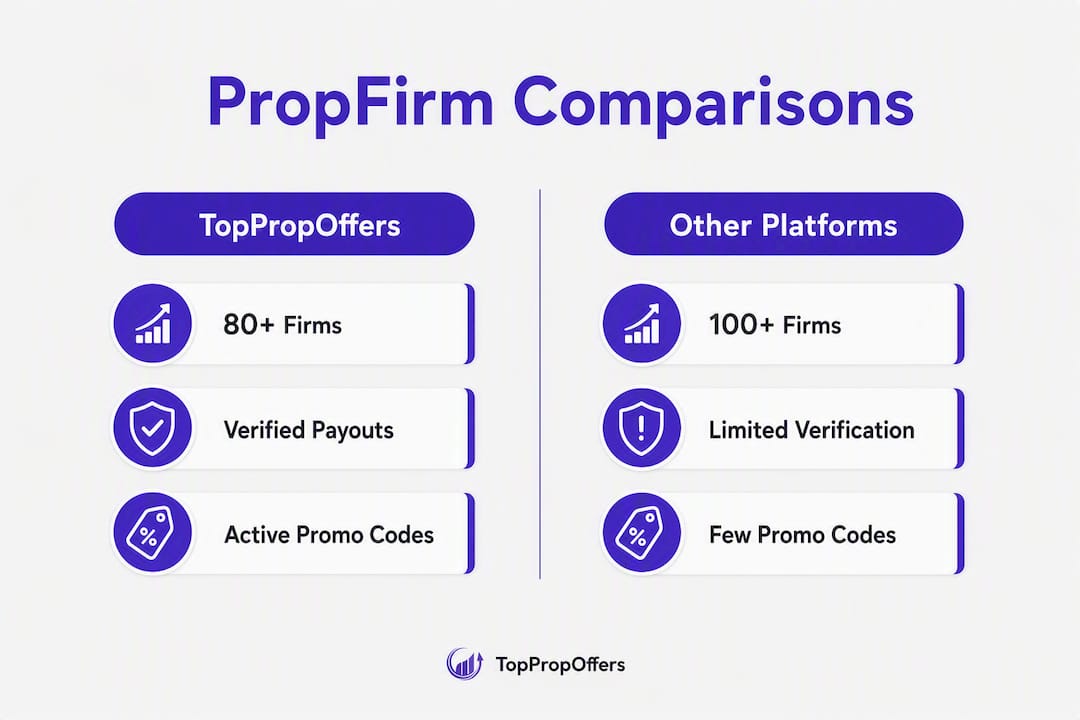 PropFirm Comparisons

TopPropOffers

80+ Firms

Verified Payouts

Active Promo Codes

Other Platforms

100+ Firms

Limited Verification

Few Promo Codes

TopPropOffers